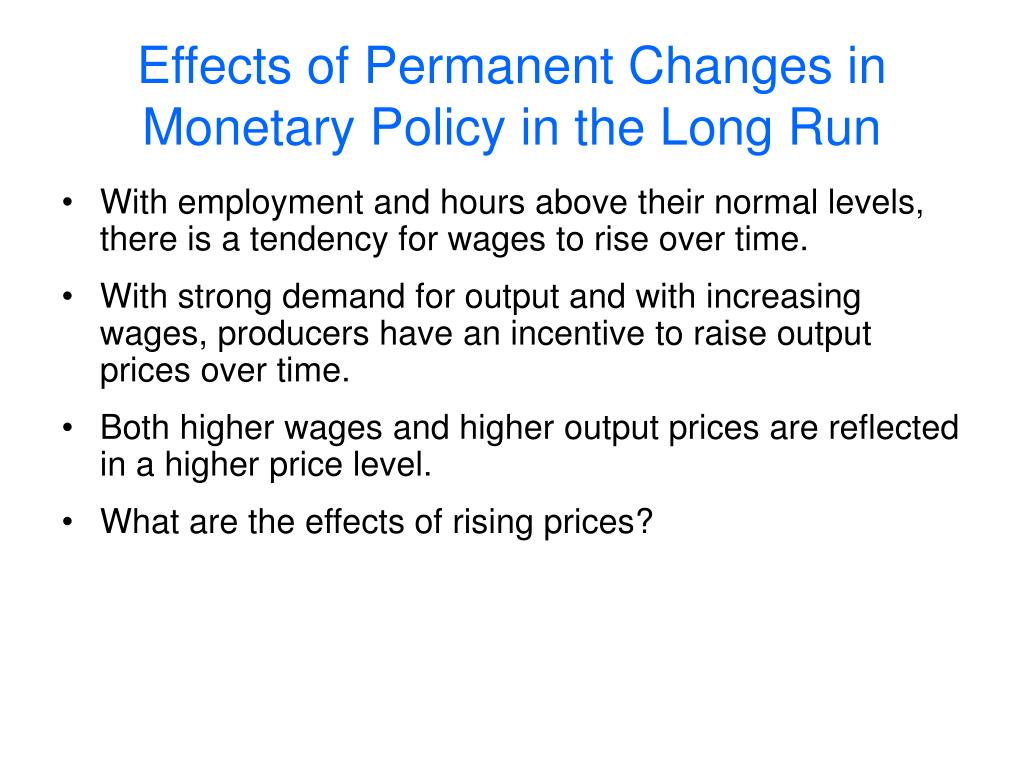 Effects of Permanent Changes in Monetary Policy in the Long Run

• With employment and hours above their normal levels, there is a tendency for wages to rise over time.

• With strong demand for output and with increasing wages, producers have an incentive to raise output prices over time.

• Both higher wages and higher output prices are reflected in a higher price level.

• What are the effects of rising prices?